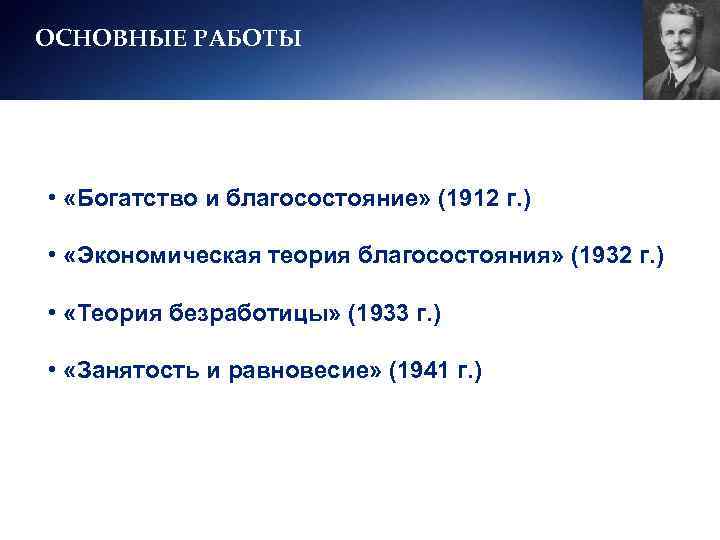 ОСНОВНЫЕ РАБОТЫ

• «Богатство и благосостояние» (1912 г.)

• «Экономическая теория благосостояния» (1932 г.)

• «Теория безработицы» (1933 г.)

• «Занятость и равновесие» (1941 г.)